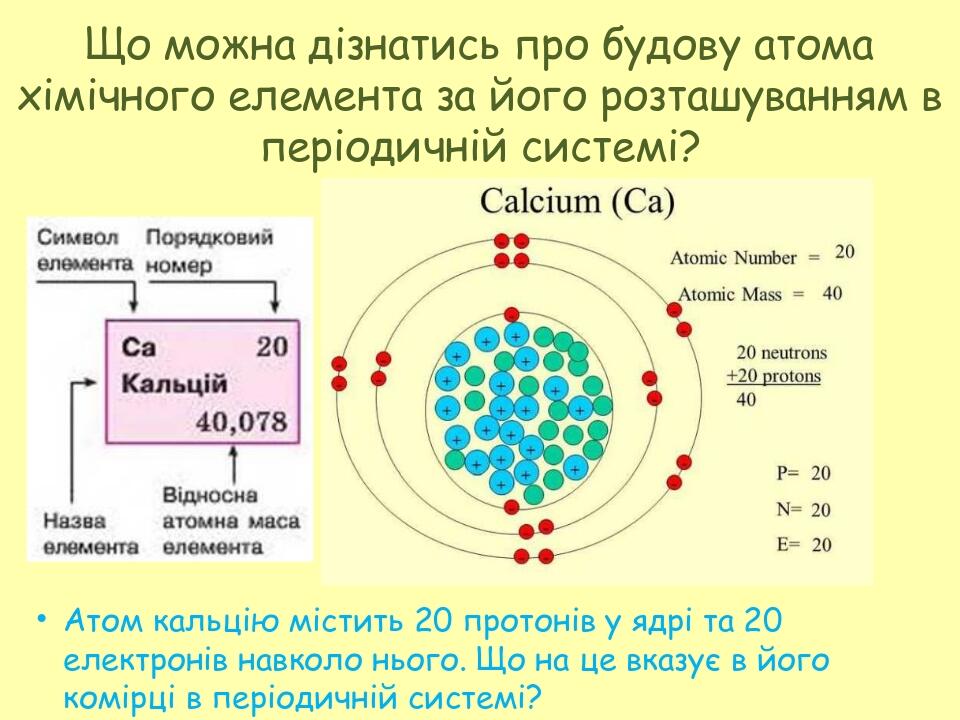 Що можна дізнатись про будову атома хімічного елемента за його розташуванням в періодичній системі?

Символ елемента

Порядковий номер

Ca 20
Кальцій
40,078

Назва елемента

Відносна атомна маса елемента

Calcium (Ca)

Atomic Number = 20
Atomic Mass = 40

20 neutrons
+20 protons
40

P= 20
N= 20
E= 20

• Атом кальцію містить 20 протонів у ядрі та 20 електронів навколо нього. Що на це вказує в його комірці в періодичній системі?